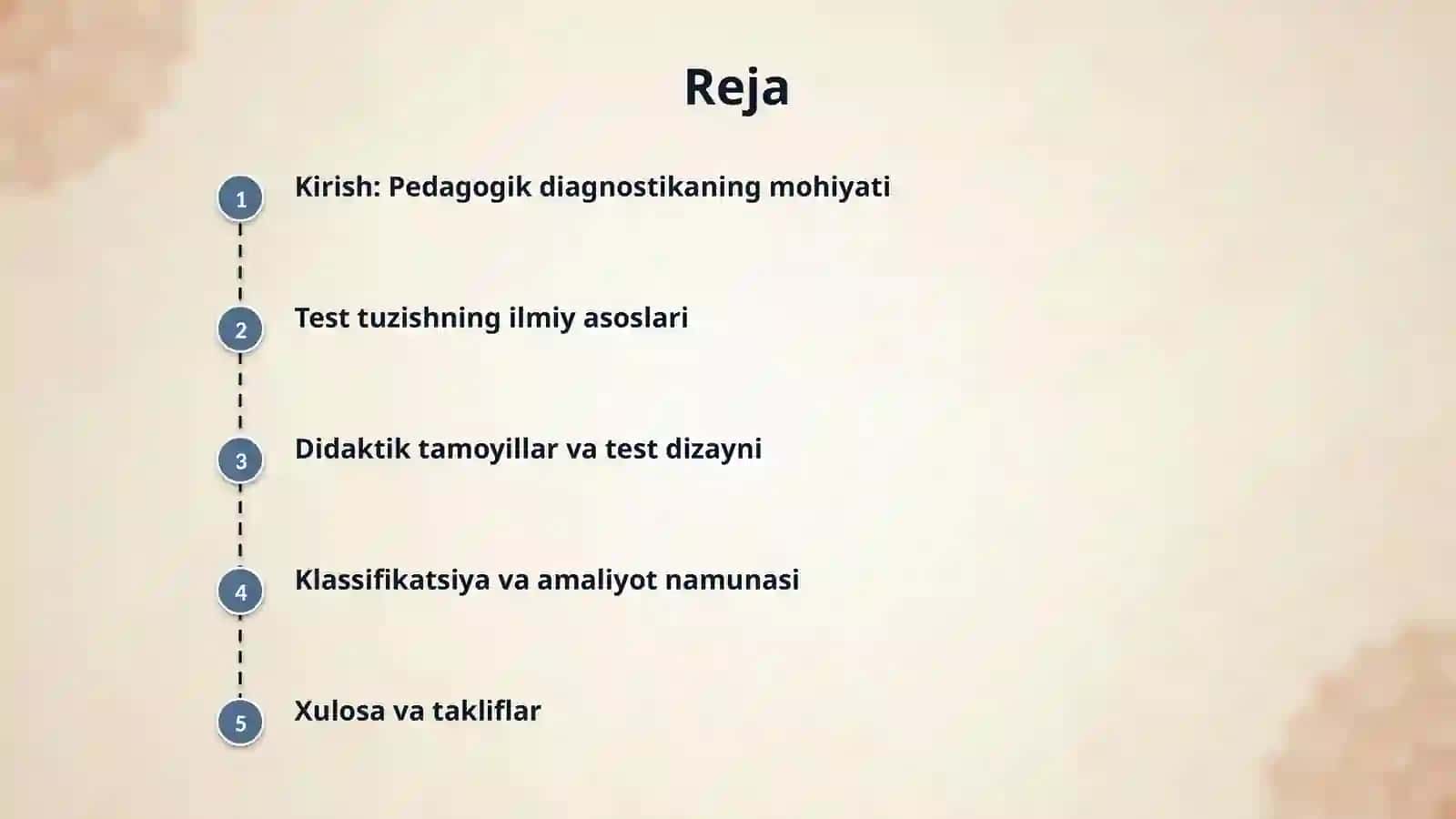 Reja

1 Kirish: Pedagogik diagnostikaning mohiyati

2 Test tuzishning ilmiy asoslari

3 Didaktik tamoyillar va test dizayni

4 Klassifikatsiya va amaliyot namunasi

5 Xulosa va takliflar